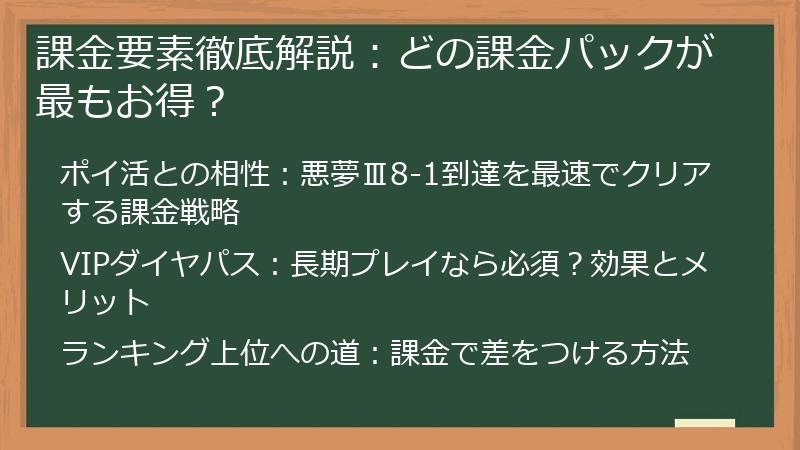 課金要素徹底解説：どの課金パックが最もお得？

ポイ活との相性：悪夢Ⅲ8-1到達を最速でクリアする課金戦略

VIPダイヤパス：長期プレイなら必須？効果とメリット

ランキング上位への道：課金で差をつける方法